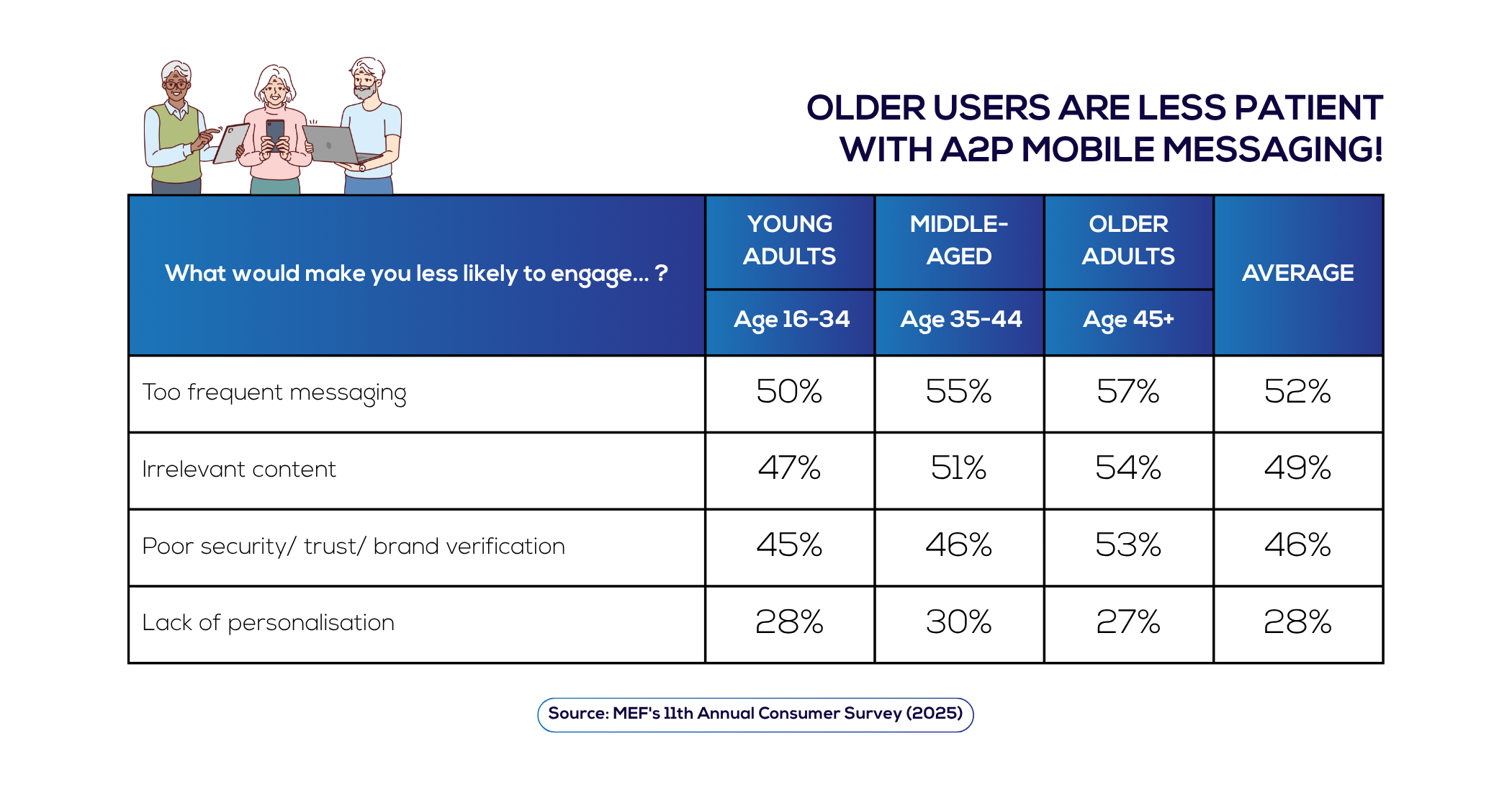 OLDER USERS ARE LESS PATIENT WITH A2P MOBILE MESSAGING!

| What would make you less likely to engage... ? | YOUNG ADULTS Age 16-34 | MIDDLE-AGED Age 35-44 | OLDER ADULTS Age 45+ | AVERAGE |
|---|---|---|---|---|
| Too frequent messaging | 50% | 55% | 57% | 52% |
| Irrelevant content | 47% | 51% | 54% | 49% |
| Poor security/ trust/ brand verification | 45% | 46% | 53% | 46% |
| Lack of personalisation | 28% | 30% | 27% | 28% |

Source: MEF's 11th Annual Consumer Survey (2025)